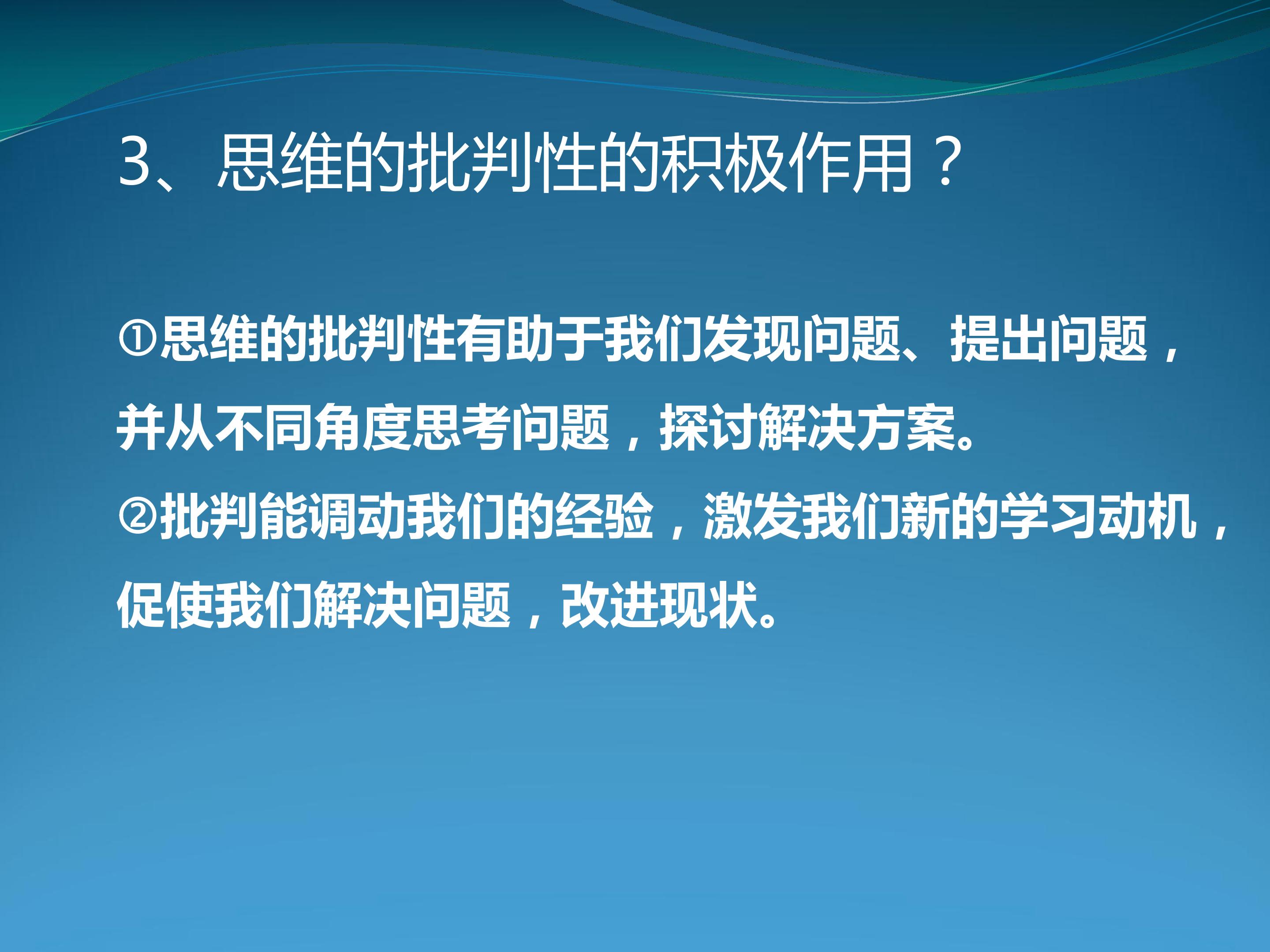 3、思维的批判性的积极作用？

①思维的批判性有助于我们发现问题、提出问题，并从不同角度思考问题，探讨解决方案。

②批判能调动我们的经验，激发我们新的学习动机，促使我们解决问题，改进现状。